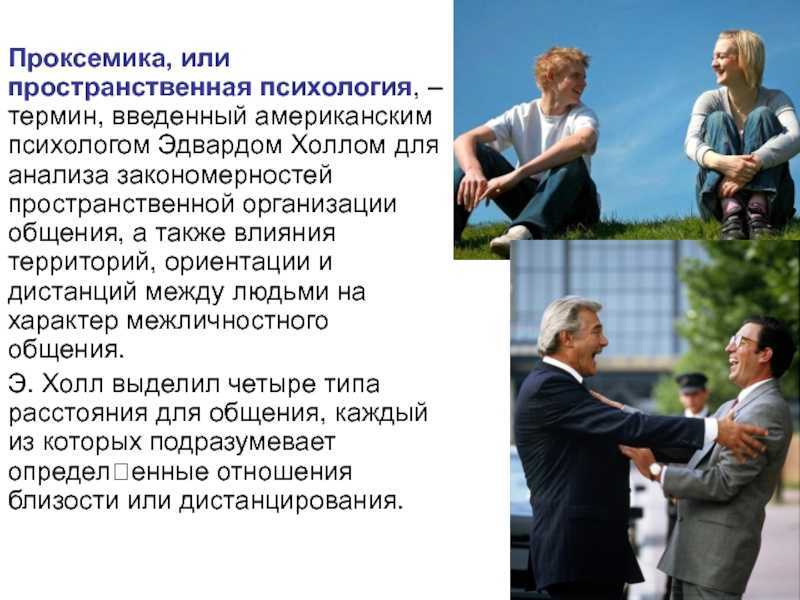 Проксемика, или пространственная психология, – термин, введенный американским психологом Эдвардом Холлом для анализа закономерностей пространственной организации общения, а также влияния территорий, ориентации и дистанций между людьми на характер межличностного общения.

Э. Холл выделил четыре типа расстояния для общения, каждый из которых подразумевает определ□енные отношения близости или дистанцирования.